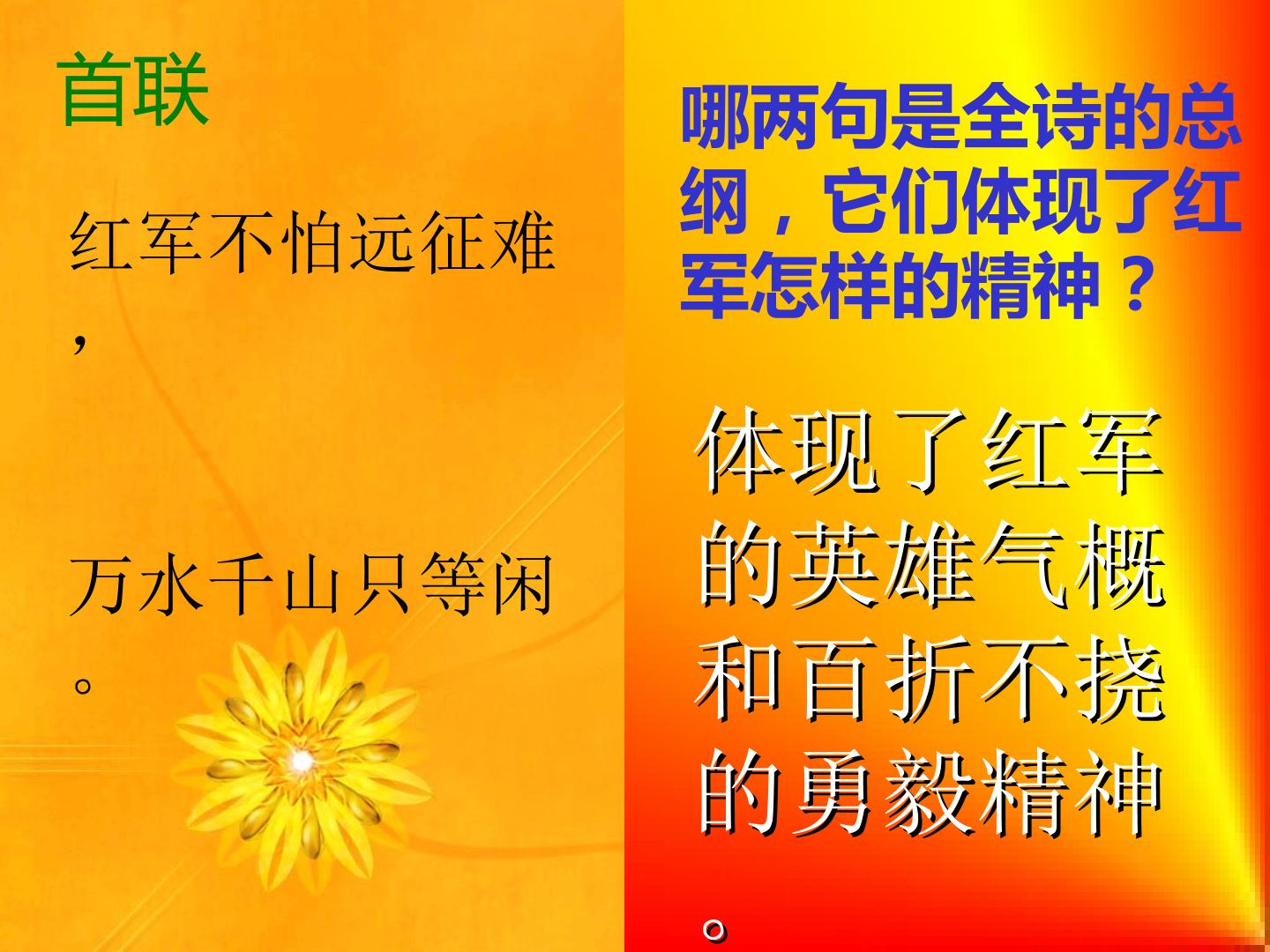 首联

红军不怕远征难，

万水千山只等闲。

哪两句是全诗的总纲，它们体现了红军怎样的精神？

体现了红军的英雄气概和百折不挠的勇毅精神。